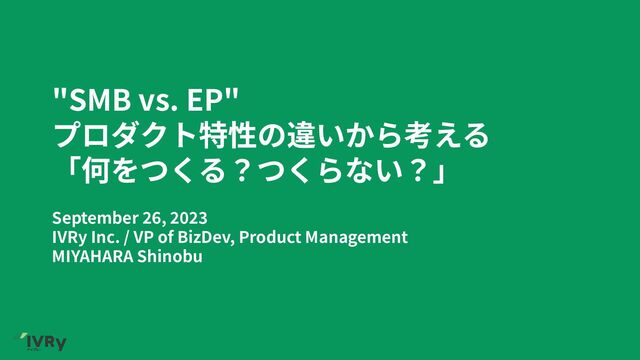 "SMB vs. EP"
プロダクト特性の違いから考える
「何をつくる？つくらない？」

September 26, 2023
IVRy Inc. / VP of BizDev, Product Management
MIYAHARA Shinobu

IVRy